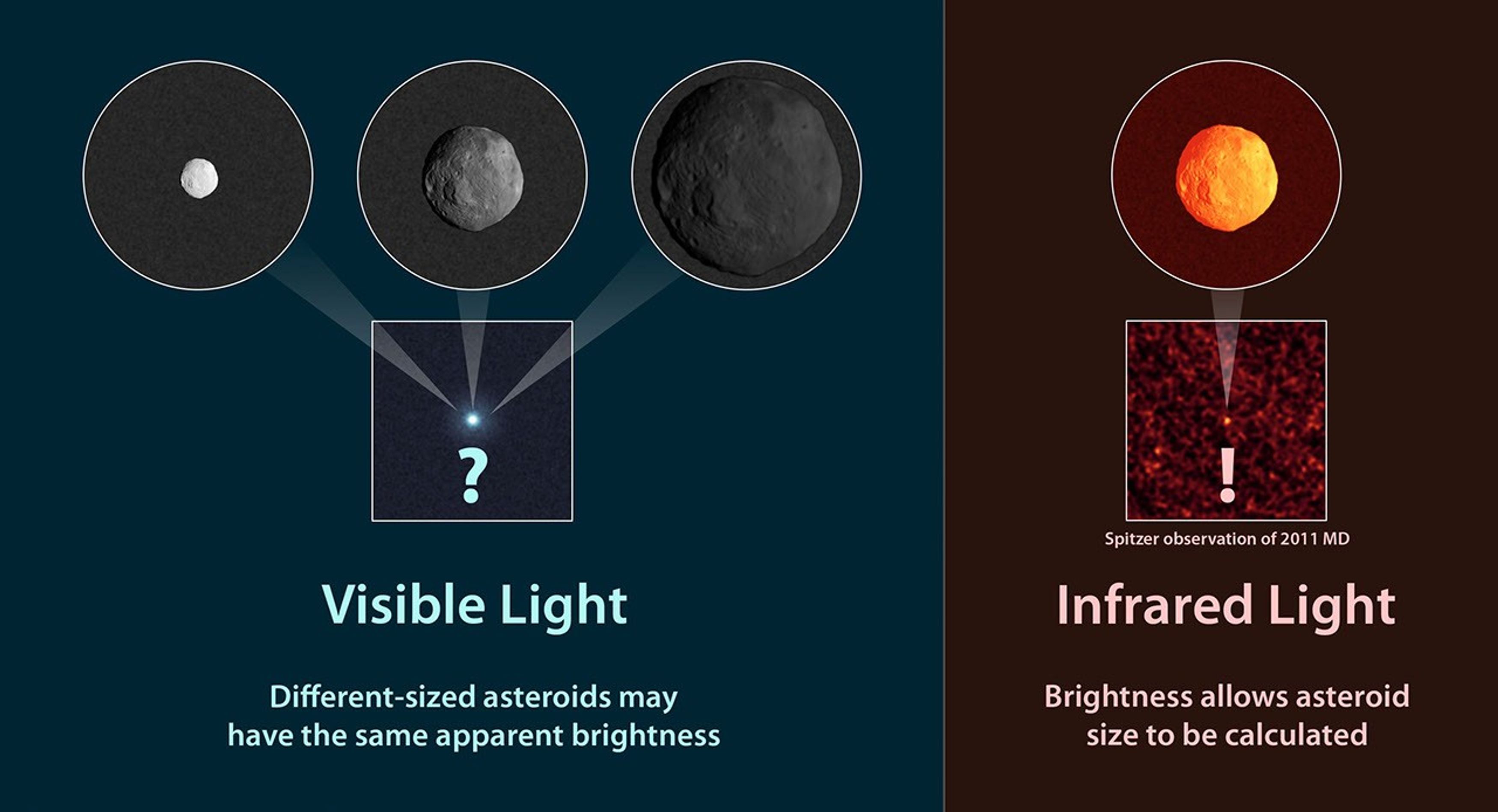 ?

Visible Light

Different-sized asteroids may have the same apparent brightness

!

Spitzer observation of 2011 MD

Infrared Light

Brightness allows asteroid size to be calculated